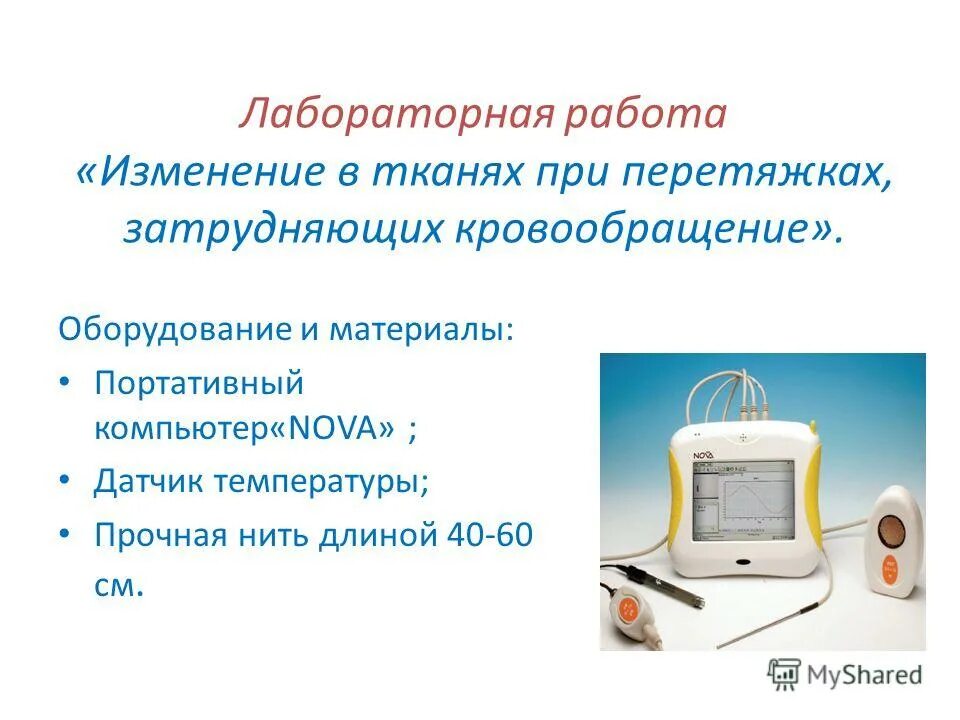 Лабораторная работа
«Изменение в тканях при перетяжках, затрудняющих кровообращение».

Оборудование и материалы:

• Портативный компьютер«NOVA» ;
• Датчик температуры;
• Прочная нить длиной 40-60 см.

NOVA

MyShared